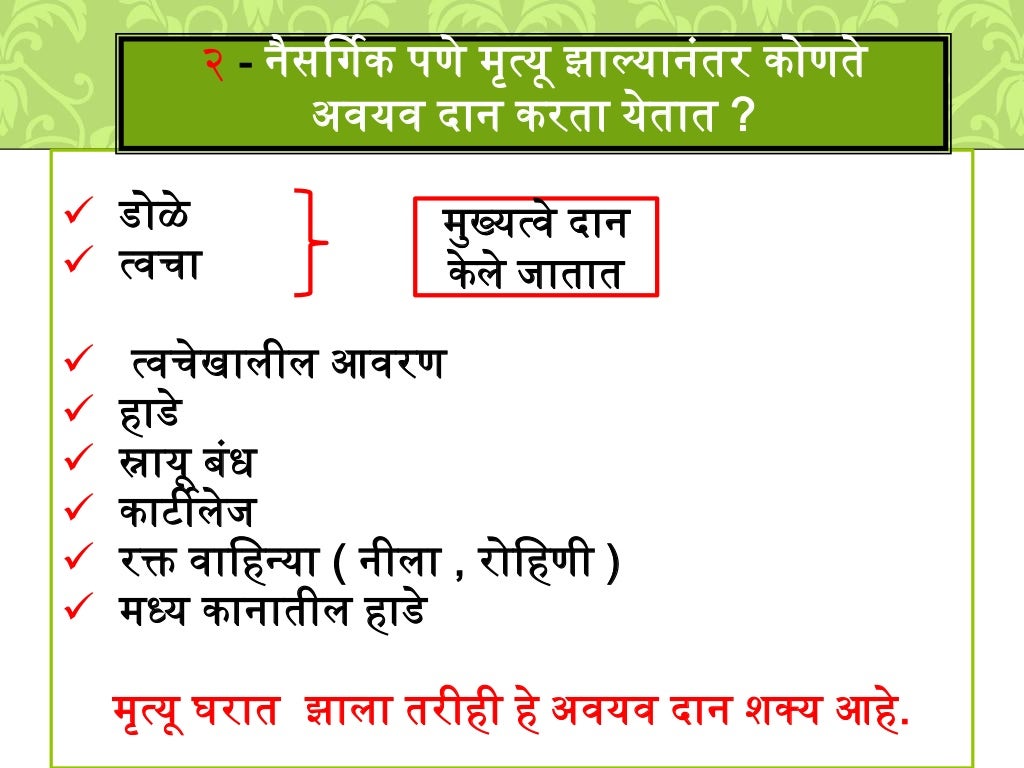 २ - नैसर्गिक पणे मृत्यू झाल्यानंतर कोणते अवयव दान करता येतात ?

✓ डोळे
✓ त्वचा

मुख्यत्वे दान केले जातात

✓ त्वचेखालील आवरण
✓ हाडे
✓ स्नायू बंध
✓ कार्टीलेज
✓ रक्त वाहिन्या ( नीला , रोहिणी )
✓ मध्य कानातील हाडे

मृत्यू घरात झाला तरीही हे अवयव दान शक्य आहे.